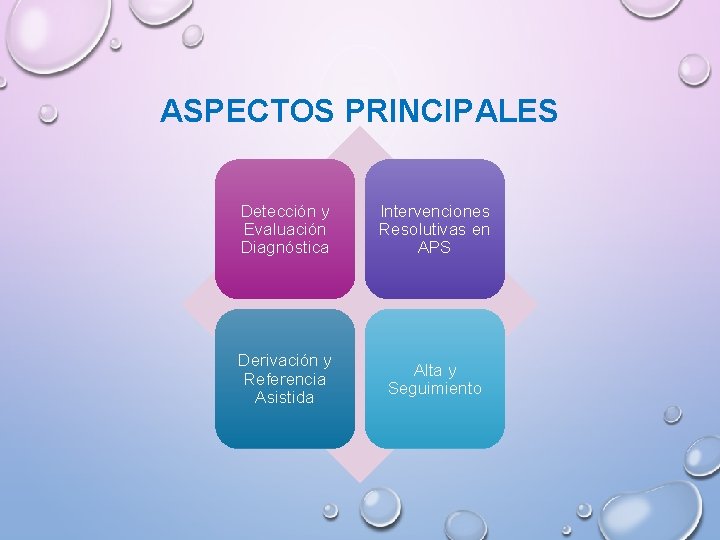 ASPECTOS PRINCIPALES

Detección y Evaluación Diagnóstica

Intervenciones Resolutivas en APS

Derivación y Referencia Asistida

Alta y Seguimiento